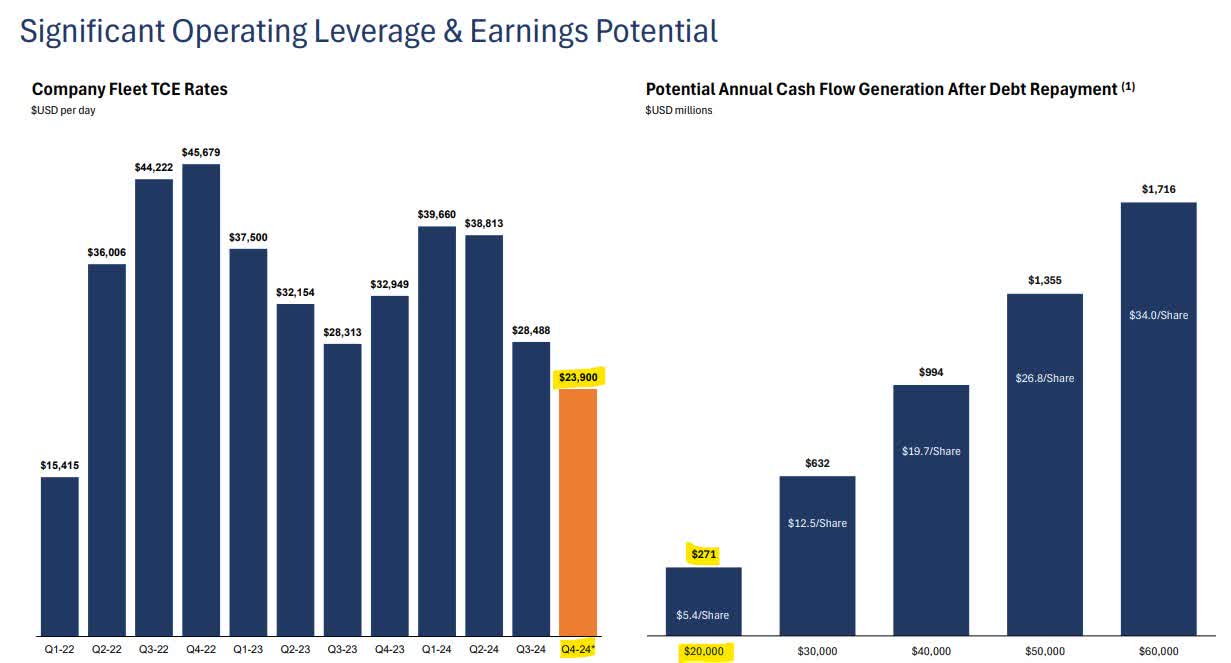 Significant Operating Leverage & Earnings Potential

Company Fleet TCE Rates
$USD per day

$15,415
$36,006
$44,222
$45,679
$37,500
$32,154
$28,313
$32,949
$39,660
$38,813
$28,488
$23,900

Q1-22
Q2-22
Q3-22
Q4-22
Q1-23
Q2-23
Q3-23
Q4-23
Q1-24
Q2-24
Q3-24
Q4-24*

Potential Annual Cash Flow Generation After Debt Repayment $^{(1)}$
$USD millions

$271
$5.4/Share
$632
$12.5/Share
$994
$19.7/Share
$1,355
$26.8/Share
$1,716
$34.0/Share

$20,000
$30,000
$40,000
$50,000
$60,000